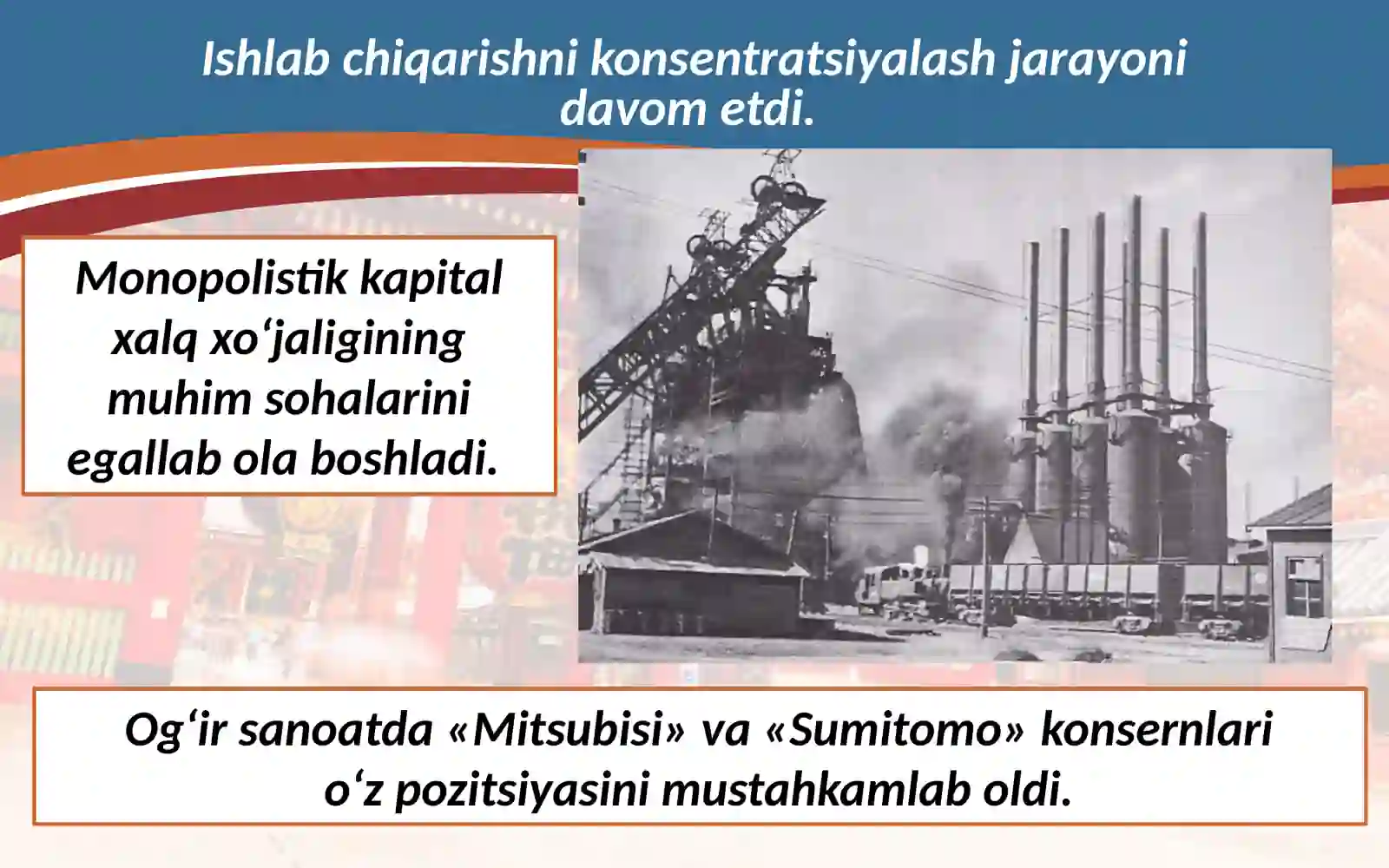 Ishlab chiqarishni konsentratsiyalash jarayoni davom etdi.

Monopolistik kapital xalq xo‘jaligining muhim sohalarini egallab ola boshladi.

Og‘ir sanoatda «Mitsubisi» va «Sumitomo» konsernlari o‘z pozitsiyasini mustahkamlab oldi.